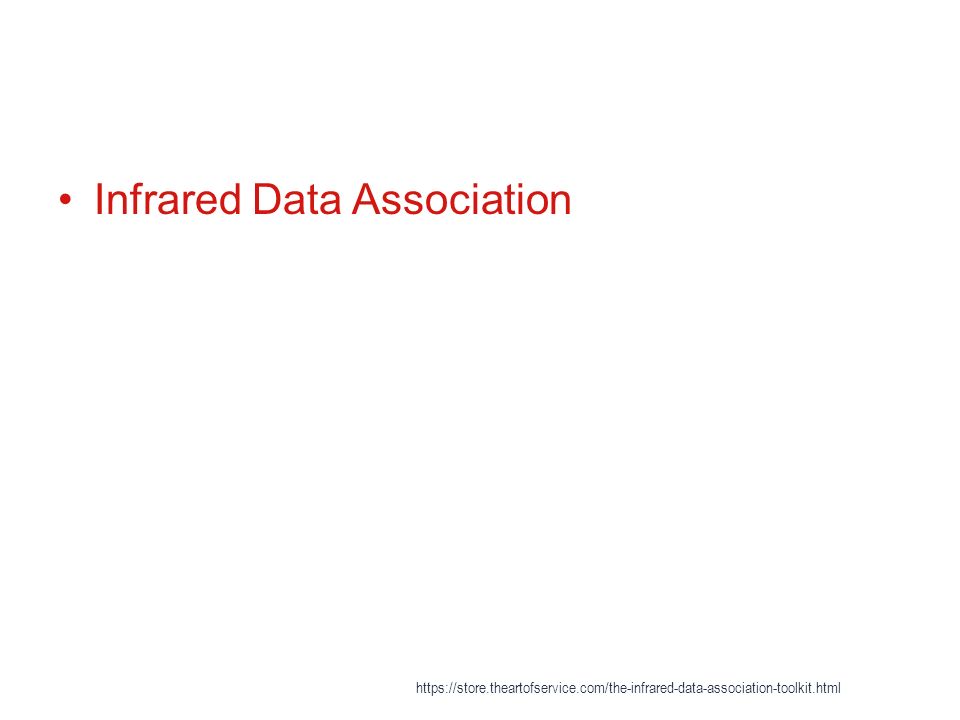 • Infrared Data Association

https://store.theartofservice.com/the-infrared-data-association-toolkit.html